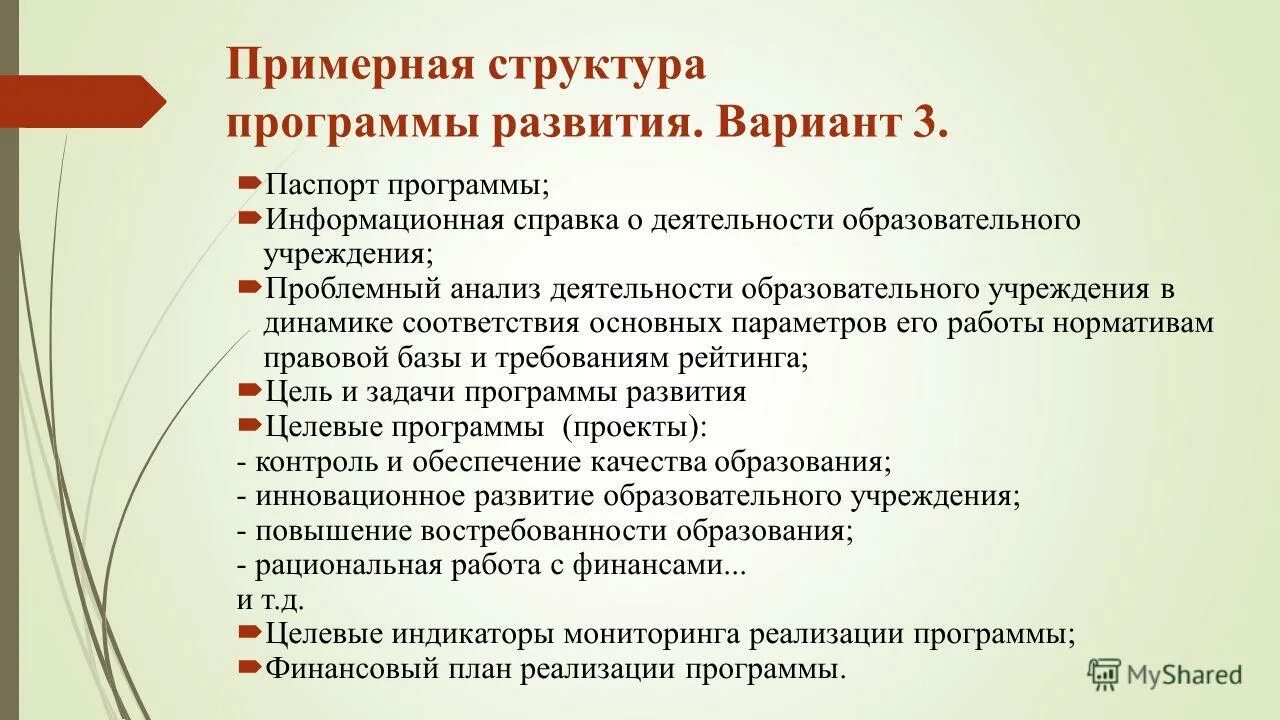 Примерная структура программы развития. Вариант 3.

Паспорт программы;
Информационная справка о деятельности образовательного учреждения;
Проблемный анализ деятельности образовательного учреждения в динамике соответствия основных параметров его работы нормативам правовой базы и требованиям рейтинга;
Цель и задачи программы развития
Целевые программы (проекты):
- контроль и обеспечение качества образования;
- инновационное развитие образовательного учреждения;
- повышение востребованности образования;
- рациональная работа с финансами...
и т.д.
Целевые индикаторы мониторинга реализации программы;
Финансовый план реализации программы.

MyShared